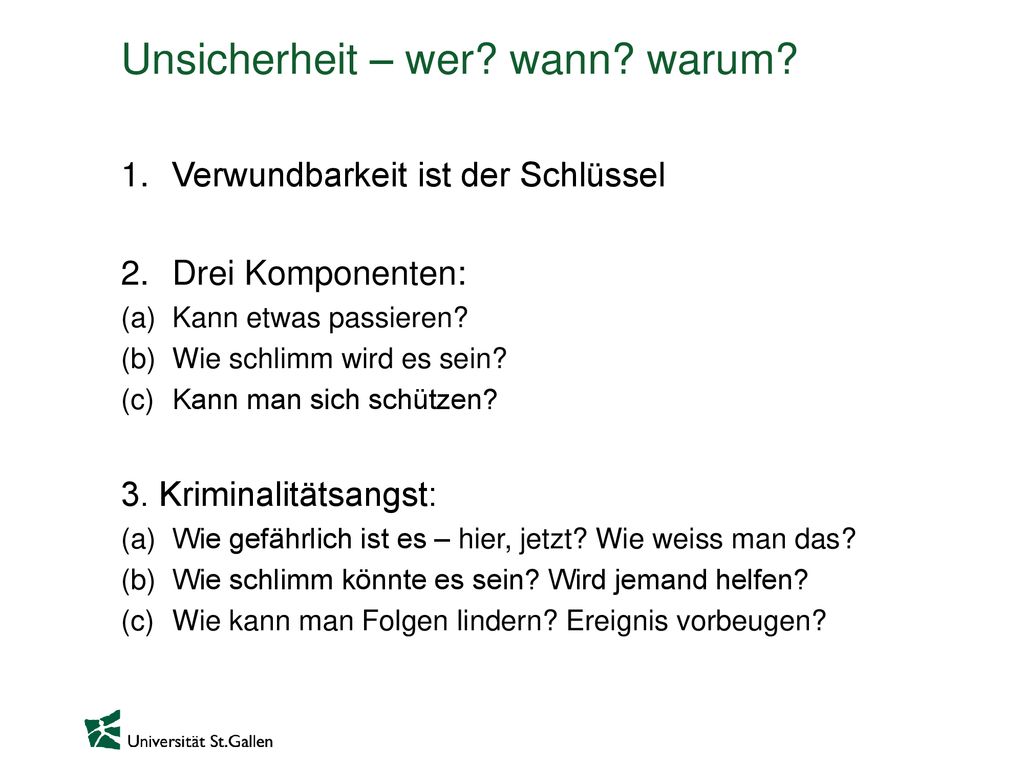 Unsicherheit – wer? wann? warum?

1. Verwundbarkeit ist der Schlüssel

2. Drei Komponenten:
(a) Kann etwas passieren?
(b) Wie schlimm wird es sein?
(c) Kann man sich schützen?

3. Kriminalitätsangst:
(a) Wie gefährlich ist es – hier, jetzt? Wie weiss man das?
(b) Wie schlimm könnte es sein? Wird jemand helfen?
(c) Wie kann man Folgen lindern? Ereignis vorbeugen?

Universität St.Gallen